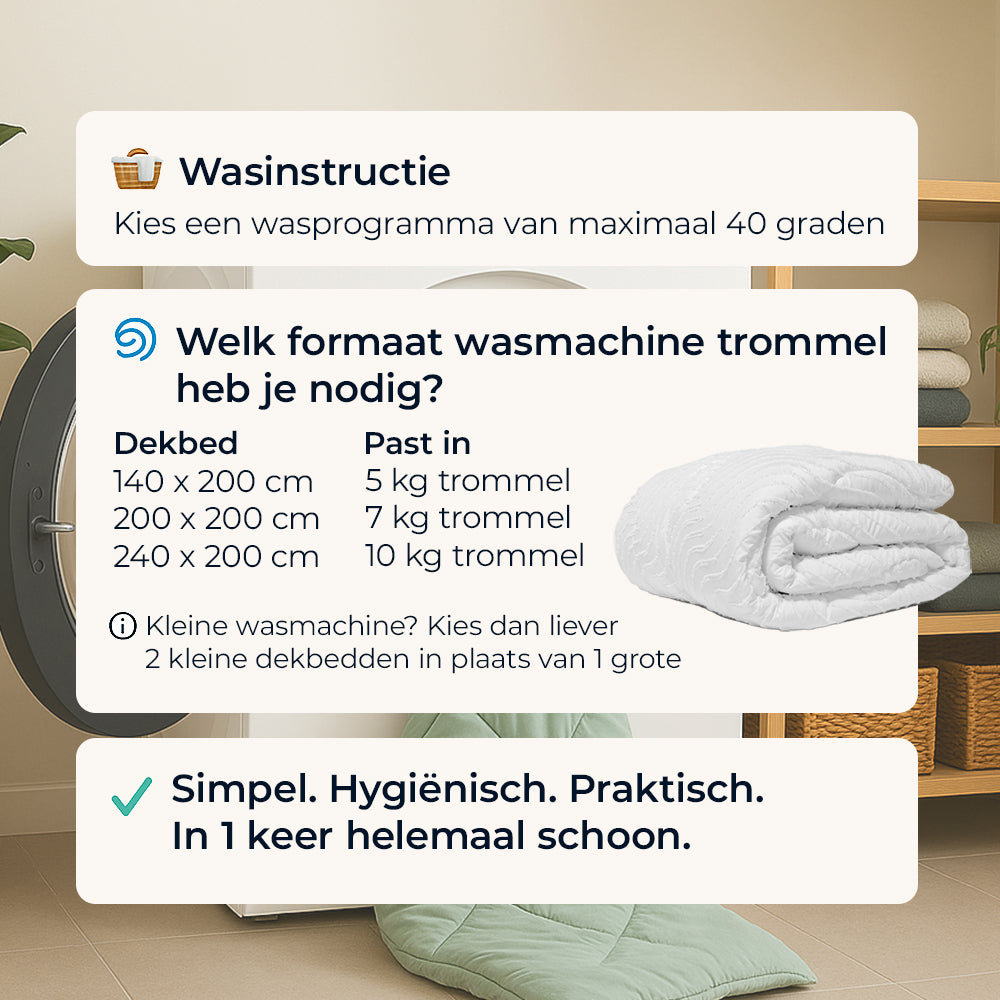 Wasinstructie
Kies een wasprogramma van maximaal 40 graden

Welk formaat wasmachine trommel heb je nodig?

| Dekbed | Past in |
|---|---|
| 140 x 200 cm | 5 kg trommel |
| 200 x 200 cm | 7 kg trommel |
| 240 x 200 cm | 10 kg trommel |

Kleine wasmachine? Kies dan liever 2 kleine dekbedden in plaats van 1 grote

Simpel. Hygiënisch. Praktisch.
In 1 keer helemaal schoon.